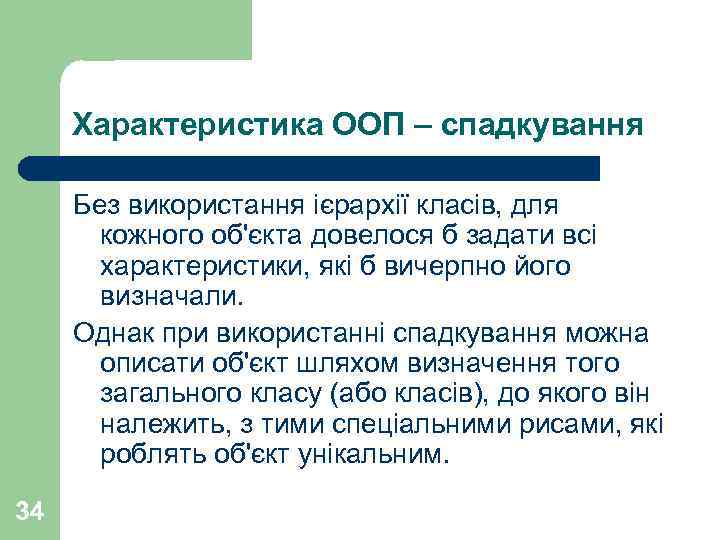 Характеристика ООП – спадкування

Без використання ієрархії класів, для кожного об'єкта довелося б задати всі характеристики, які б вичерпно його визначали.

Однак при використанні спадкування можна описати об'єкт шляхом визначення того загального класу (або класів), до якого він належить, з тими спеціальними рисами, які роблять об'єкт унікальним.

34